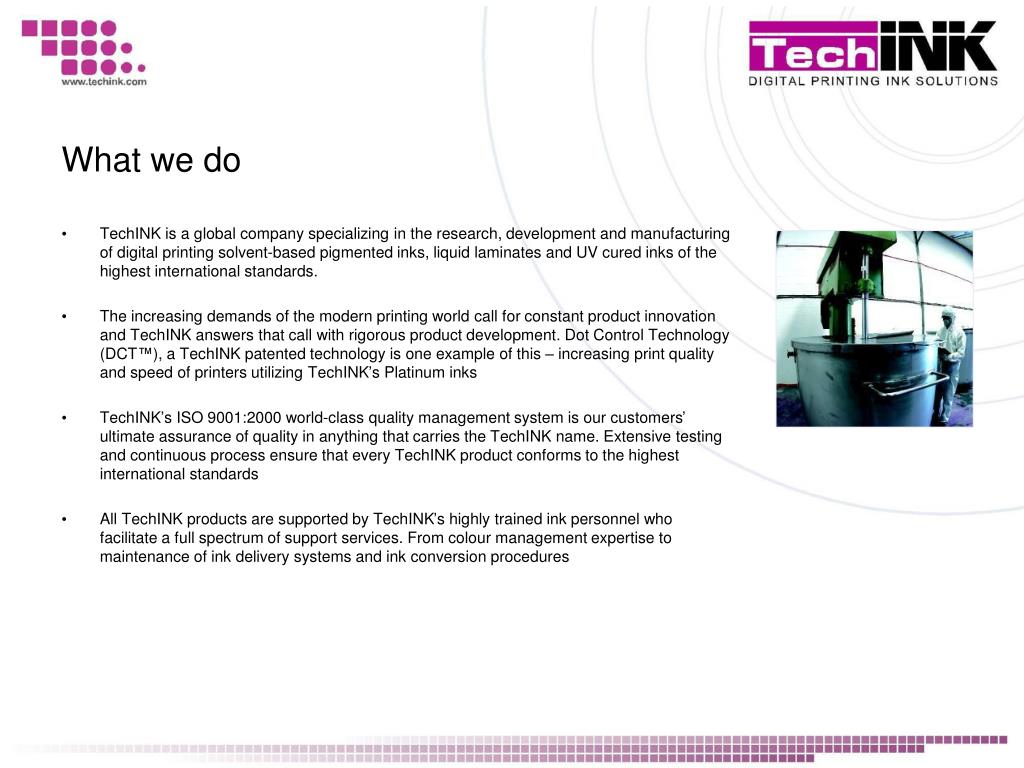 www.techink.com

TechINK
DIGITAL PRINTING INK SOLUTIONS

What we do

• TechINK is a global company specializing in the research, development and manufacturing of digital printing solvent-based pigmented inks, liquid laminates and UV cured inks of the highest international standards.

• The increasing demands of the modern printing world call for constant product innovation and TechINK answers that call with rigorous product development. Dot Control Technology (DCT™), a TechINK patented technology is one example of this – increasing print quality and speed of printers utilizing TechINK's Platinum inks

• TechINK's ISO 9001:2000 world-class quality management system is our customers' ultimate assurance of quality in anything that carries the TechINK name. Extensive testing and continuous process ensure that every TechINK product conforms to the highest international standards

• All TechINK products are supported by TechINK's highly trained ink personnel who facilitate a full spectrum of support services. From colour management expertise to maintenance of ink delivery systems and ink conversion procedures